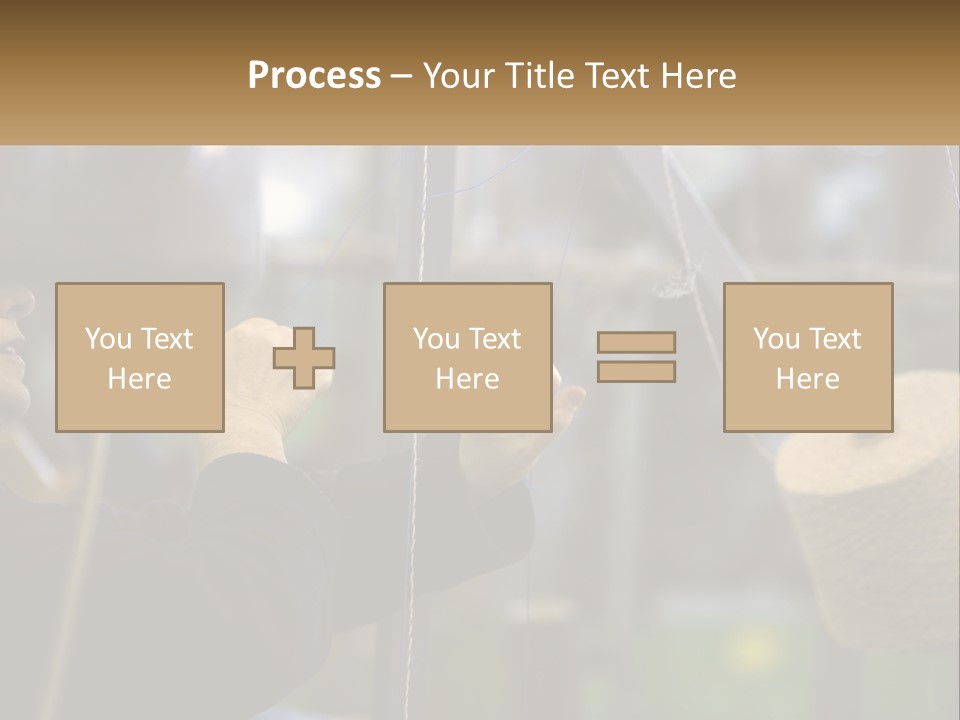 Process – Your Title Text Here

You Text Here

You Text Here

You Text Here